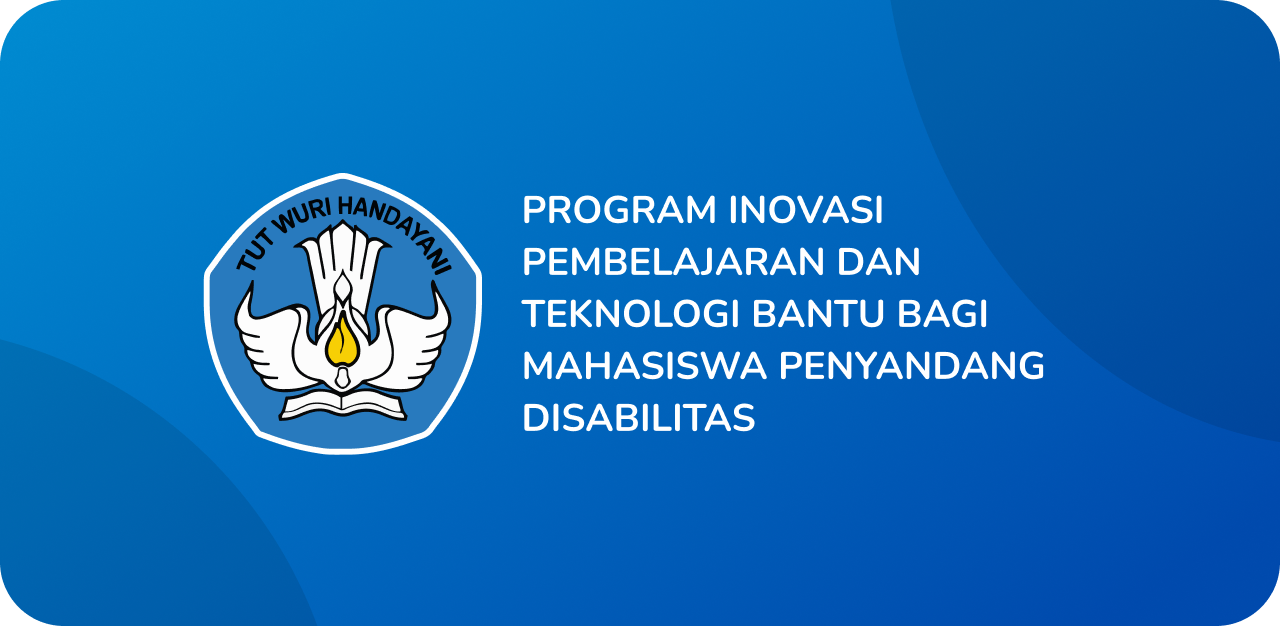 TUT WURI HANDAYANI

PROGRAM INOVASI PEMBELAJARAN DAN TEKNOLOGI BANTU BAGI MAHASISWA PENYANDANG DISABILITAS